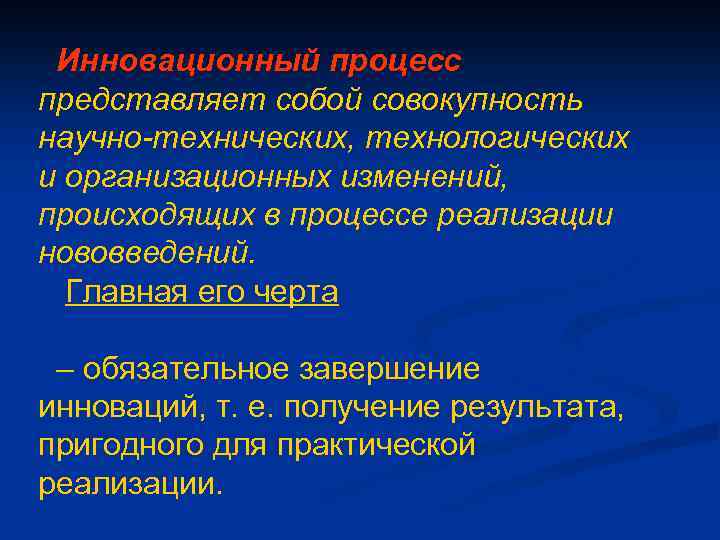 Инновационный процесс представляет собой совокупность научно-технических, технологических и организационных изменений, происходящих в процессе реализации нововведений.

Главная его черта

– обязательное завершение инноваций, т. е. получение результата, пригодного для практической реализации.